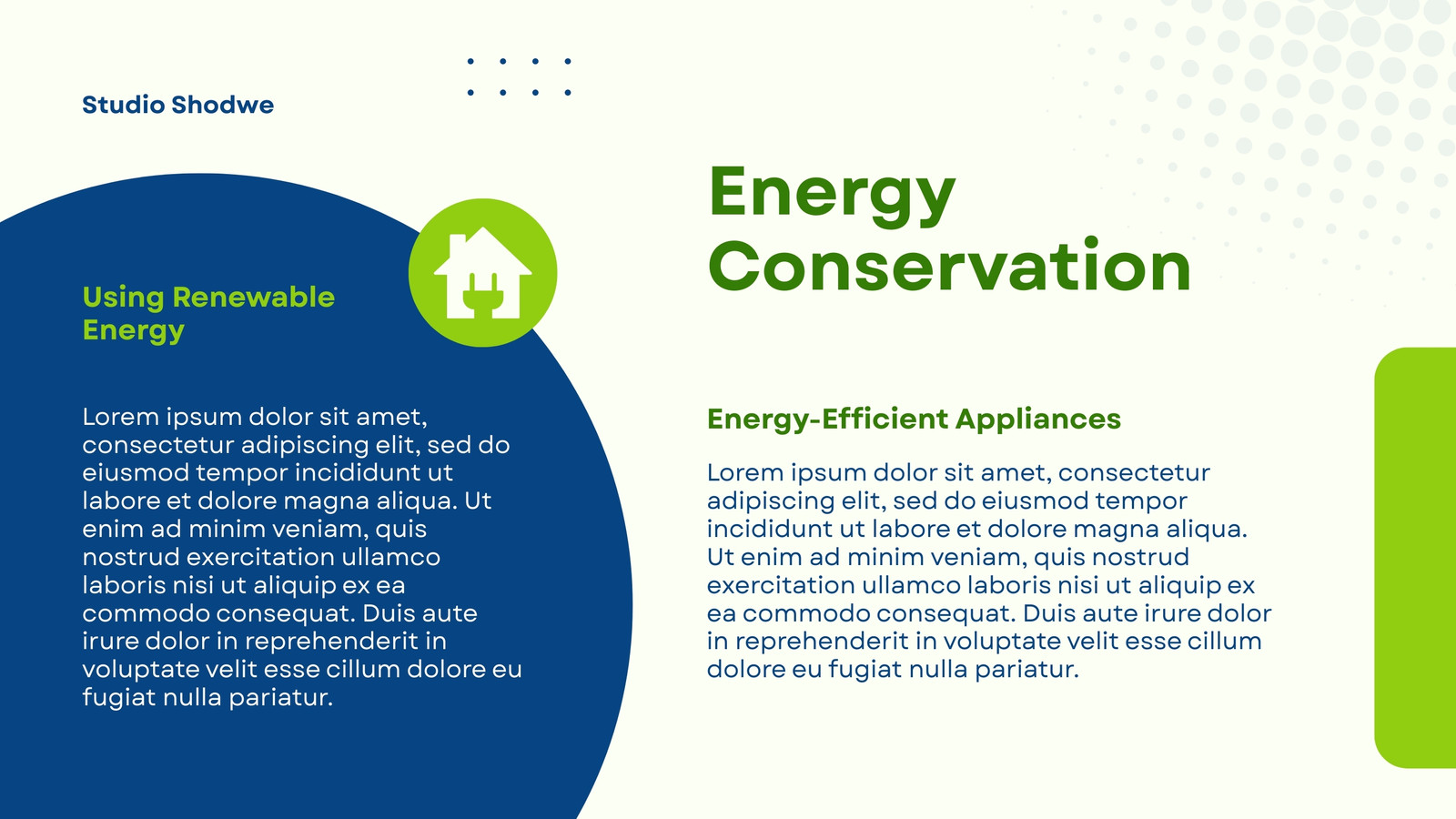 Studio Shodwe

Using Renewable Energy

Lorem ipsum dolor sit amet, consectetur adipiscing elit, sed do eiusmod tempor incididunt ut labore et dolore magna aliqua. Ut enim ad minim veniam, quis nostrud exercitation ullamco laboris nisi ut aliquip ex ea commodo consequat. Duis aute irure dolor in reprehenderit in voluptate velit esse cillum dolore eu fugiat nulla pariatur.

Energy Conservation

Energy-Efficient Appliances

Lorem ipsum dolor sit amet, consectetur adipiscing elit, sed do eiusmod tempor incididunt ut labore et dolore magna aliqua. Ut enim ad minim veniam, quis nostrud exercitation ullamco laboris nisi ut aliquip ex ea commodo consequat. Duis aute irure dolor in reprehenderit in voluptate velit esse cillum dolore eu fugiat nulla pariatur.